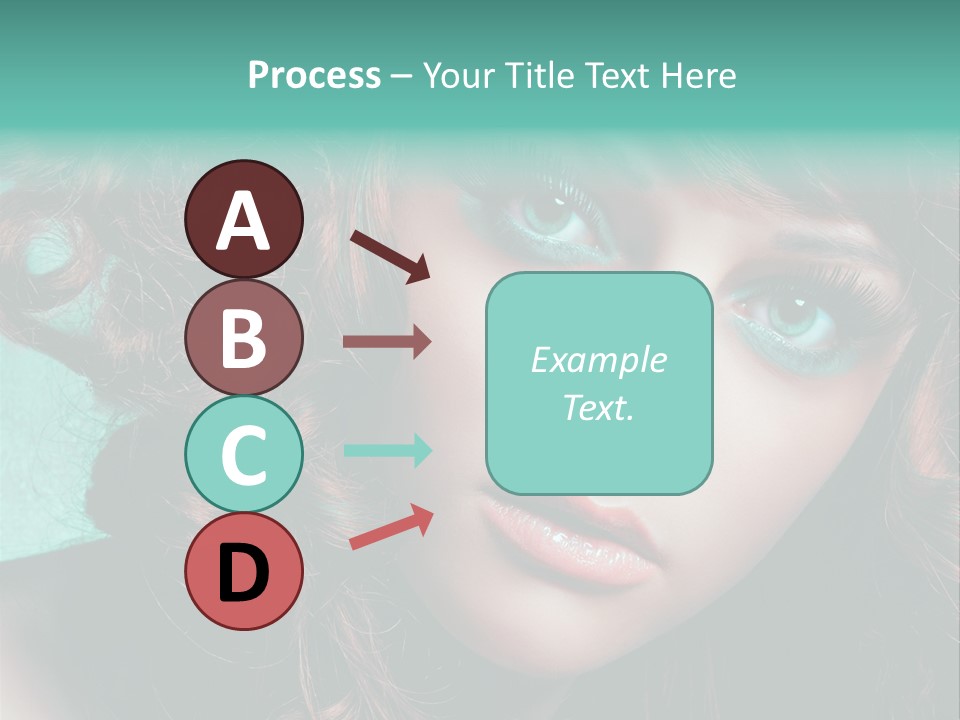 Process – Your Title Text Here

A

B

C

D

Example Text.